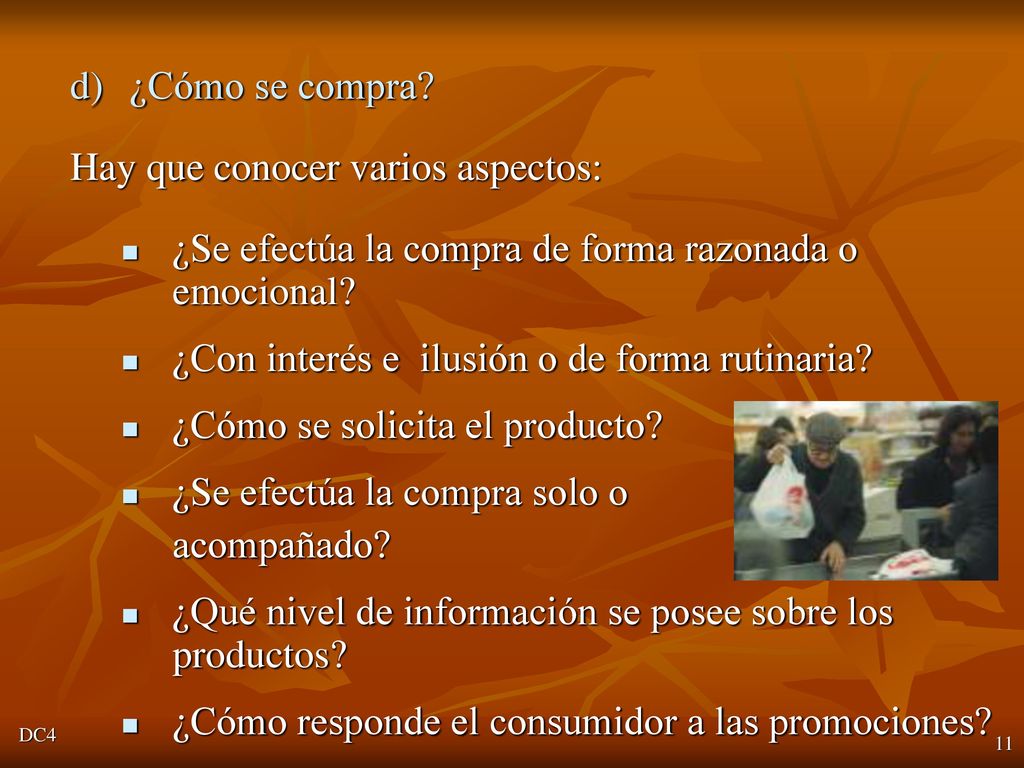 d) ¿Cómo se compra?

Hay que conocer varios aspectos:

- ¿Se efectúa la compra de forma razonada o emocional?
- ¿Con interés e ilusión o de forma rutinaria?
- ¿Cómo se solicita el producto?
- ¿Se efectúa la compra solo o acompañado?
- ¿Qué nivel de información se posee sobre los productos?
- ¿Cómo responde el consumidor a las promociones?

DC4

11